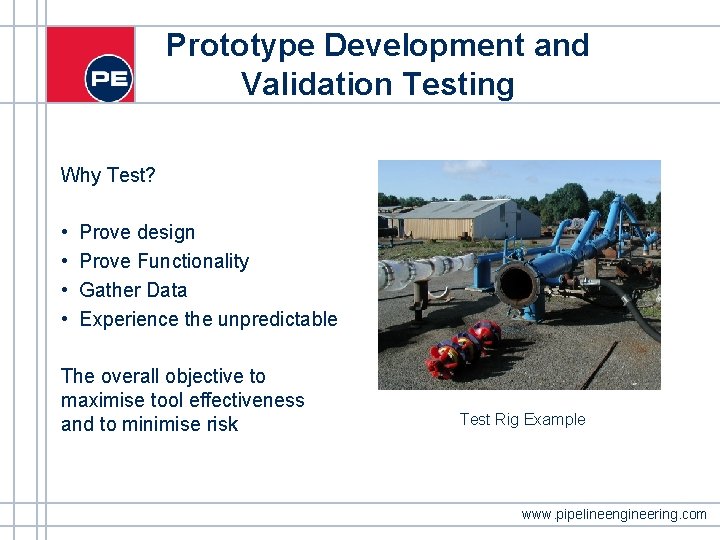 PE

Prototype Development and Validation Testing

Why Test?

• Prove design
• Prove Functionality
• Gather Data
• Experience the unpredictable

The overall objective to maximise tool effectiveness and to minimise risk

Test Rig Example

www.pipelineengineering.com